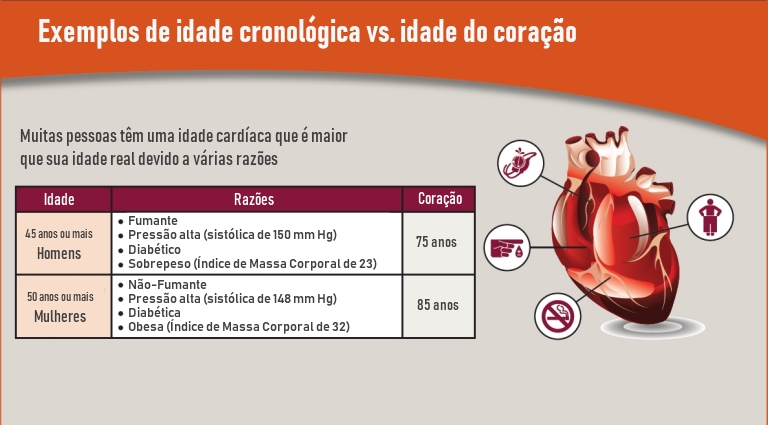 Exemplos de idade cronológica vs. idade do coração

Muitas pessoas têm uma idade cardíaca que é maior que sua idade real devido a várias razões

| Idade | Razões | Coração |
|---|---|---|
| 45 anos ou mais Homens | • Fumante • Pressão alta (sistólica de 150 mm Hg) • Diabético • Sobrepeso (Índice de Massa Corporal de 23) | 75 anos |
| 50 anos ou mais Mulheres | • Não-Fumante • Pressão alta (sistólica de 148 mm Hg) • Diabética • Obesa (Índice de Massa Corporal de 32) | 85 anos |